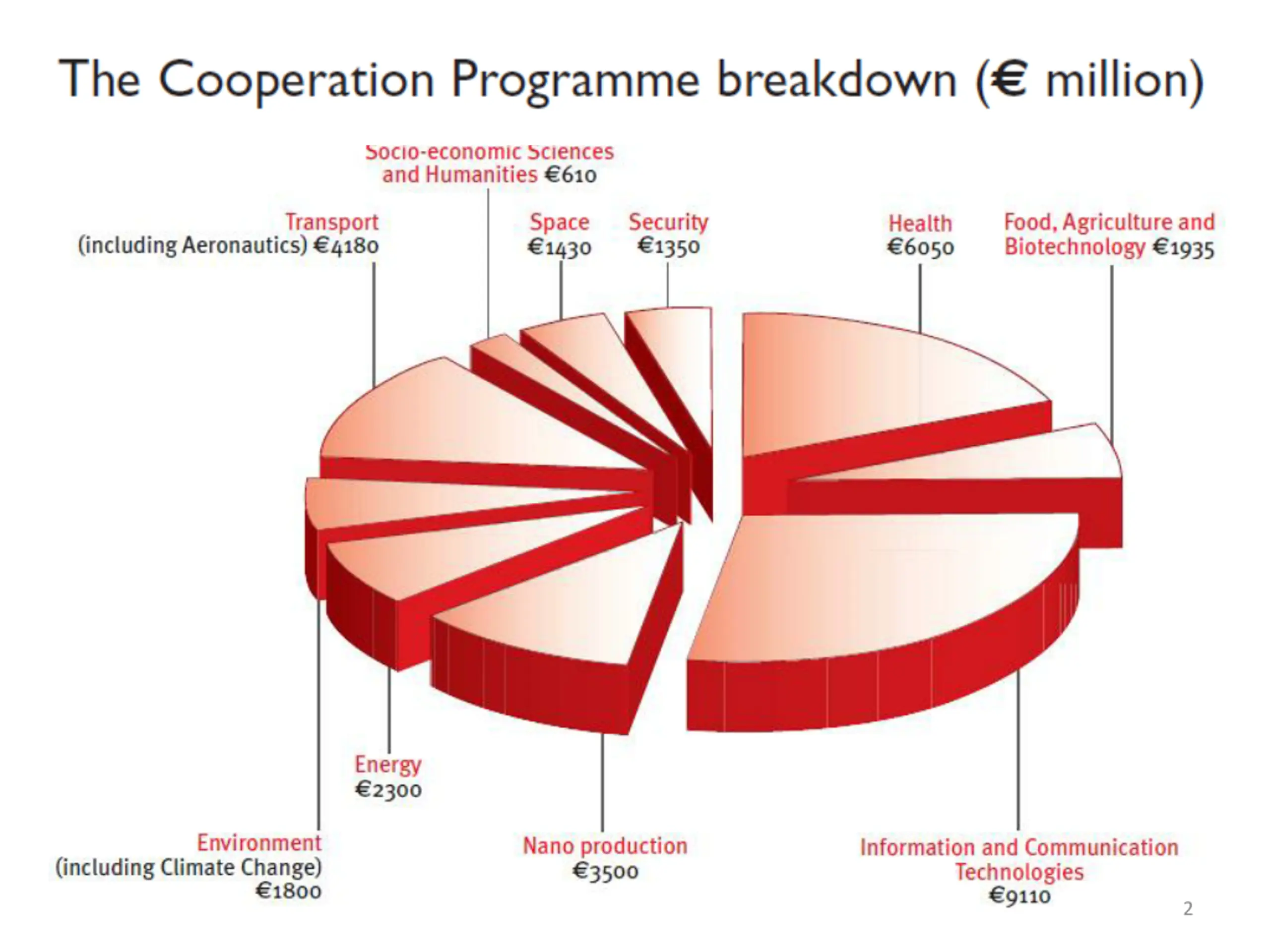 The Cooperation Programme breakdown (€ million)

Socio-economic Sciences and Humanities €610

Transport (including Aeronautics) €4180

Space €1430

Security €1350

Health €6050

Food, Agriculture and Biotechnology €1935

Energy €2300

Environment (including Climate Change) €1800

Nano production €3500

Information and Communication Technologies €9110

2